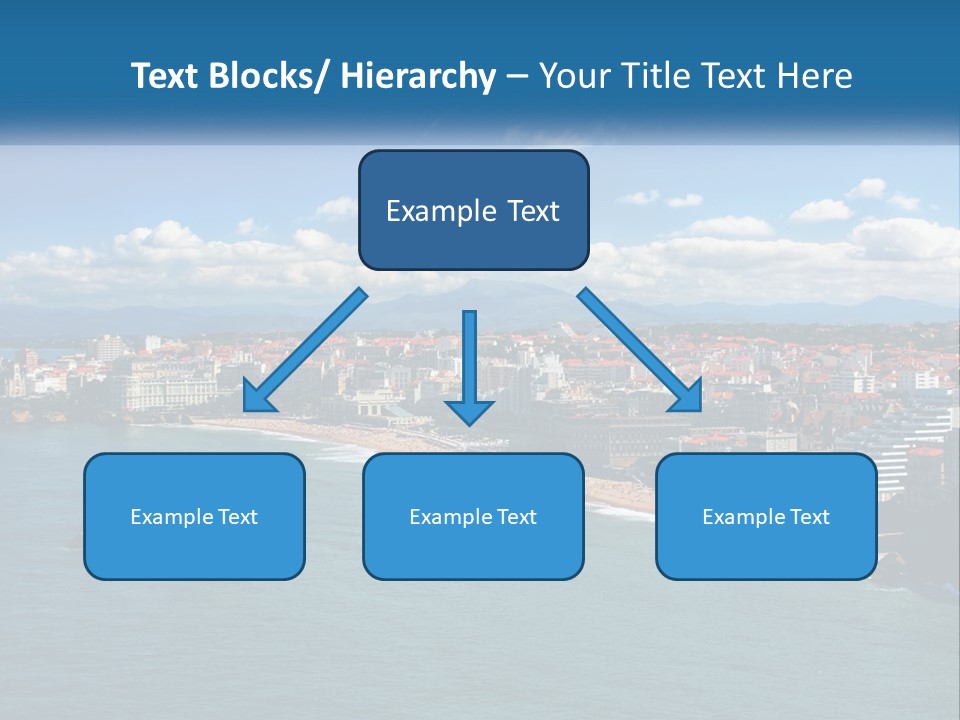 Text Blocks/ Hierarchy – Your Title Text Here

Example Text

Example Text

Example Text

Example Text